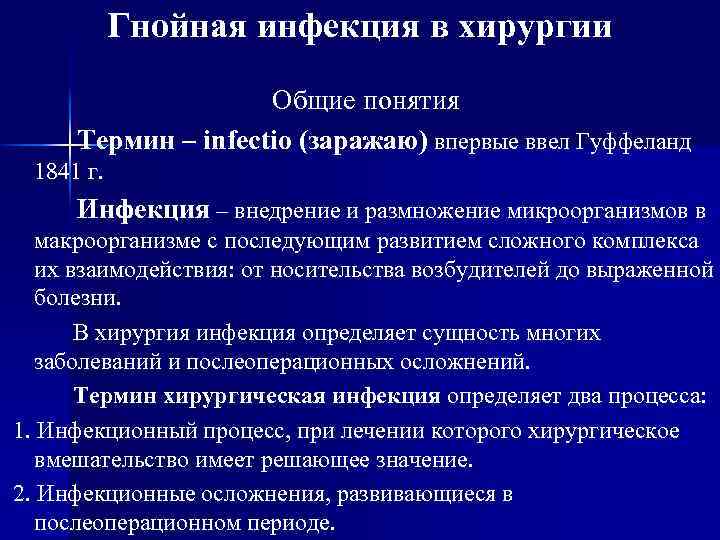 Гнойная инфекция в хирургии

Общие понятия

Термин – infectio (заражаю) впервые ввел Гуффеланд 1841 г.

Инфекция – внедрение и размножение микроорганизмов в макроорганизме с последующим развитием сложного комплекса их взаимодействия: от носительства возбудителей до выраженной болезни.

В хирургия инфекция определяет сущность многих заболеваний и послеоперационных осложнений.

Термин хирургическая инфекция определяет два процесса:

1. Инфекционный процесс, при лечении которого хирургическое вмешательство имеет решающее значение.

2. Инфекционные осложнения, развивающиеся в послеоперационном периоде.